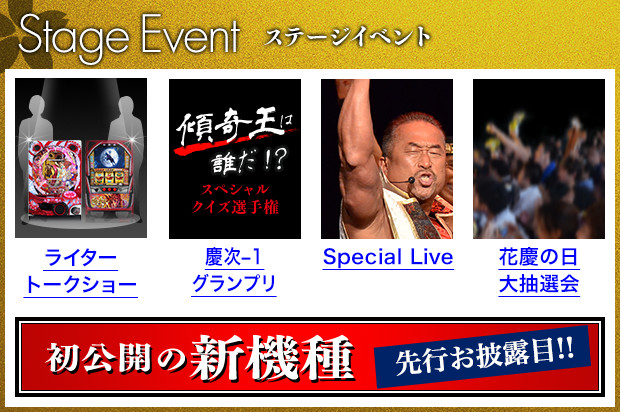 Stage Event ステージイベント

傾奇王は誰だ!?
スペシャル
クイズ選手権

ライター
トークショー

慶次-1
グランプリ

Special Live

花慶の日
大抽選会

初公開の新機種 先行お披露目!!